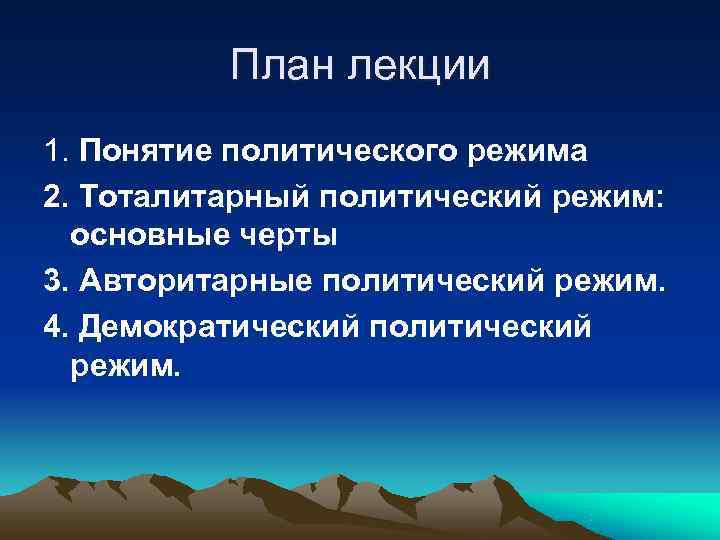 План лекции

1. Понятие политического режима
2. Тоталитарный политический режим: основные черты
3. Авторитарные политический режим.
4. Демократический политический режим.